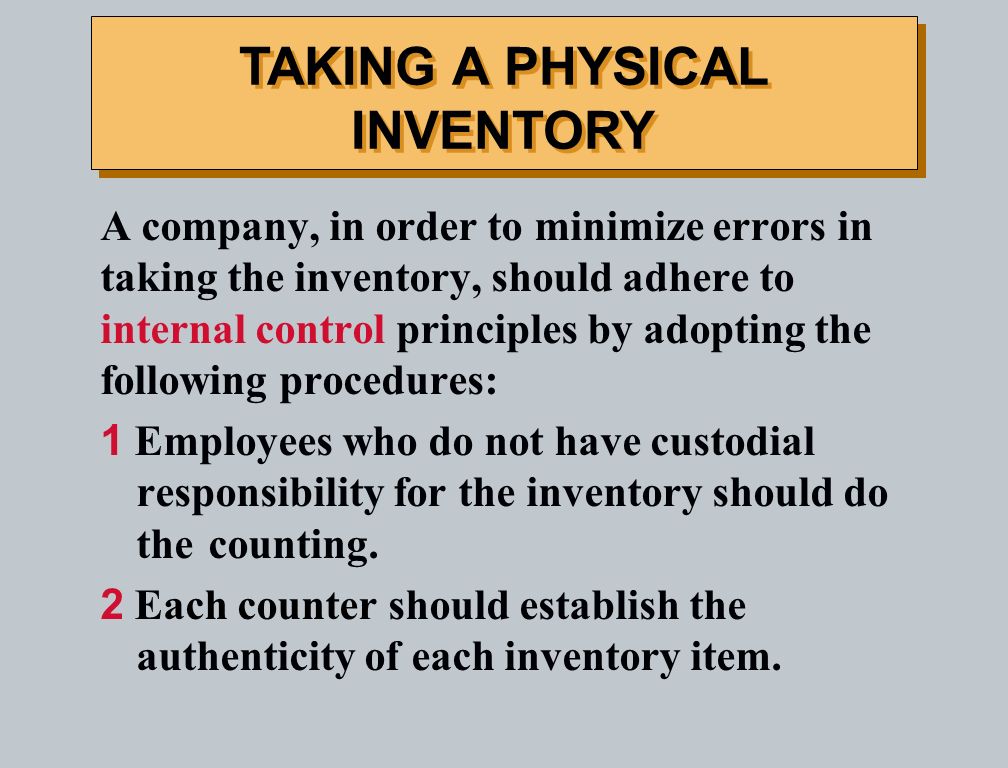 TAKING A PHYSICAL INVENTORY

A company, in order to minimize errors in taking the inventory, should adhere to internal control principles by adopting the following procedures:

1 Employees who do not have custodial responsibility for the inventory should do the counting.

2 Each counter should establish the authenticity of each inventory item.